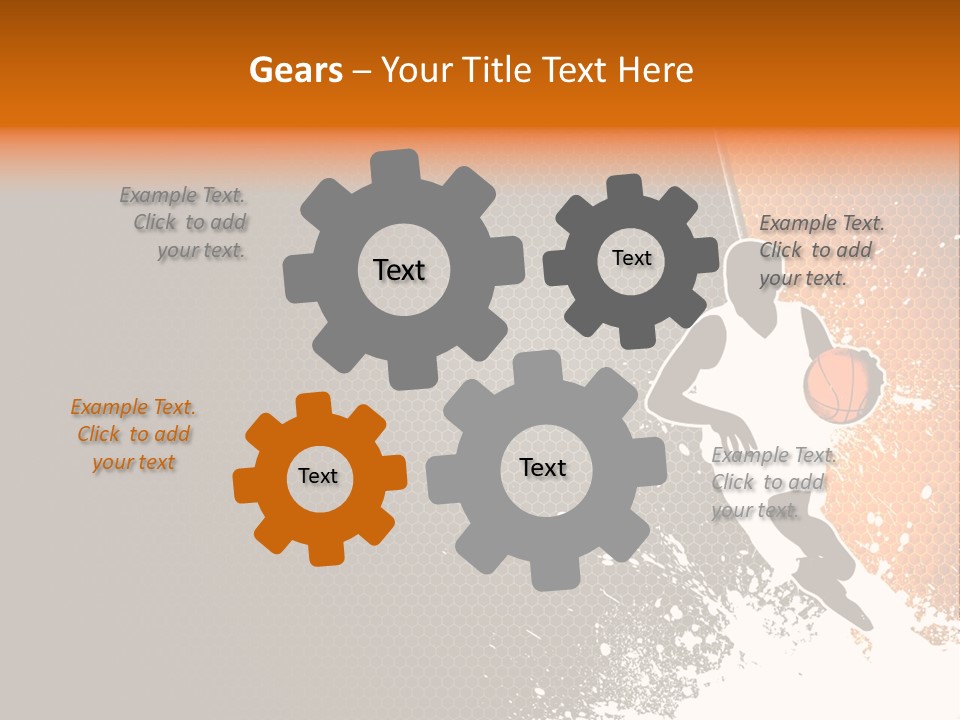 Gears – Your Title Text Here

Example Text. Click to add your text.

Text

Text

Example Text. Click to add your text.

Example Text. Click to add your text

Text

Text

Example Text. Click to add your text.